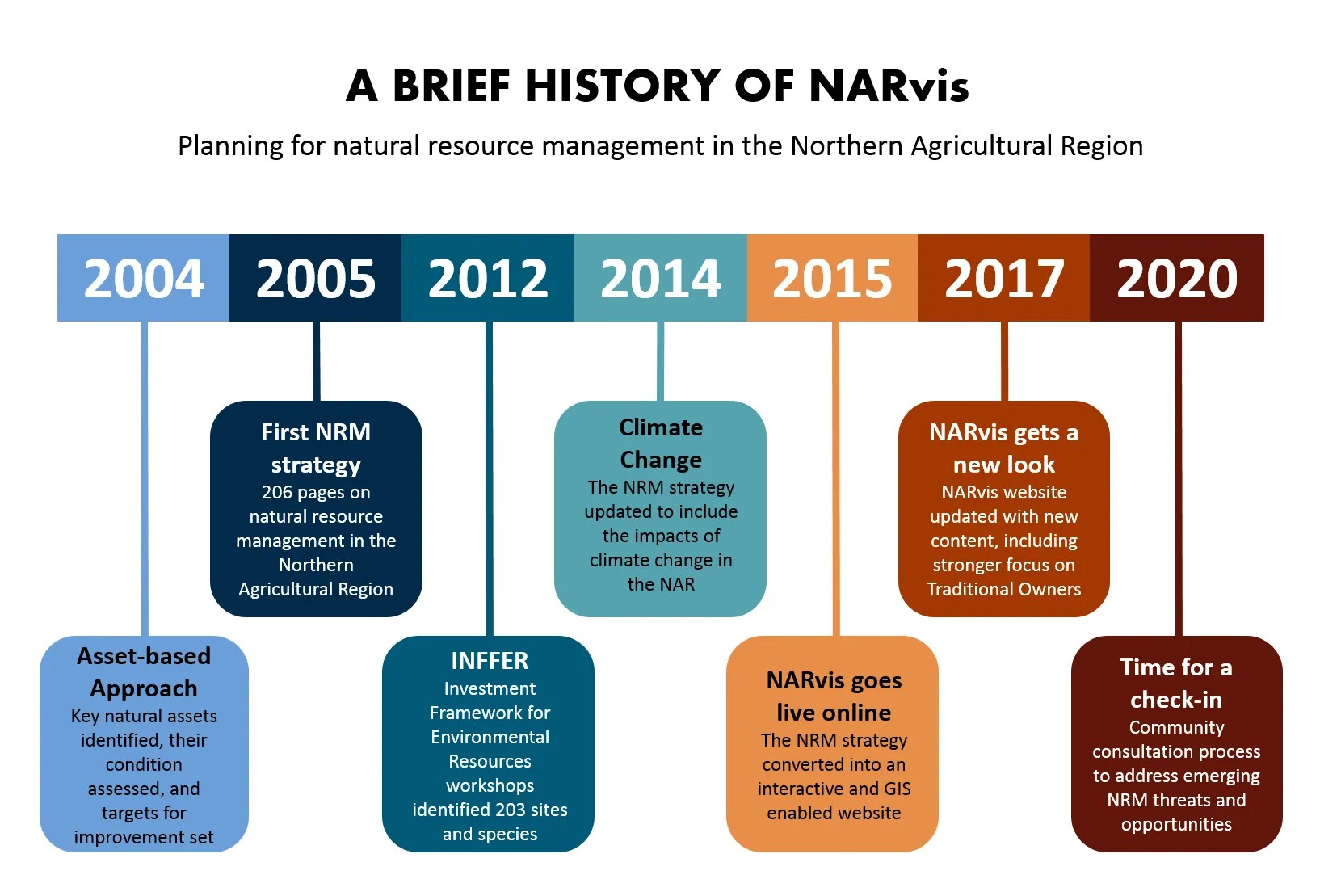 A BRIEF HISTORY OF NARvis

Planning for natural resource management in the Northern Agricultural Region

2004

2005

2012

2014

2015

2017

2020

Asset-based Approach
Key natural assets identified, their condition assessed, and targets for improvement set

First NRM strategy
206 pages on natural resource management in the Northern Agricultural Region

INFFER
Investment Framework for Environmental Resources workshops identified 203 sites and species

Climate Change
The NRM strategy updated to include the impacts of climate change in the NAR

NARvis goes live online
The NRM strategy converted into an interactive and GIS enabled website

NARvis gets a new look
NARvis website updated with new content, including stronger focus on Traditional Owners

Time for a check-in
Community consultation process to address emerging NRM threats and opportunities